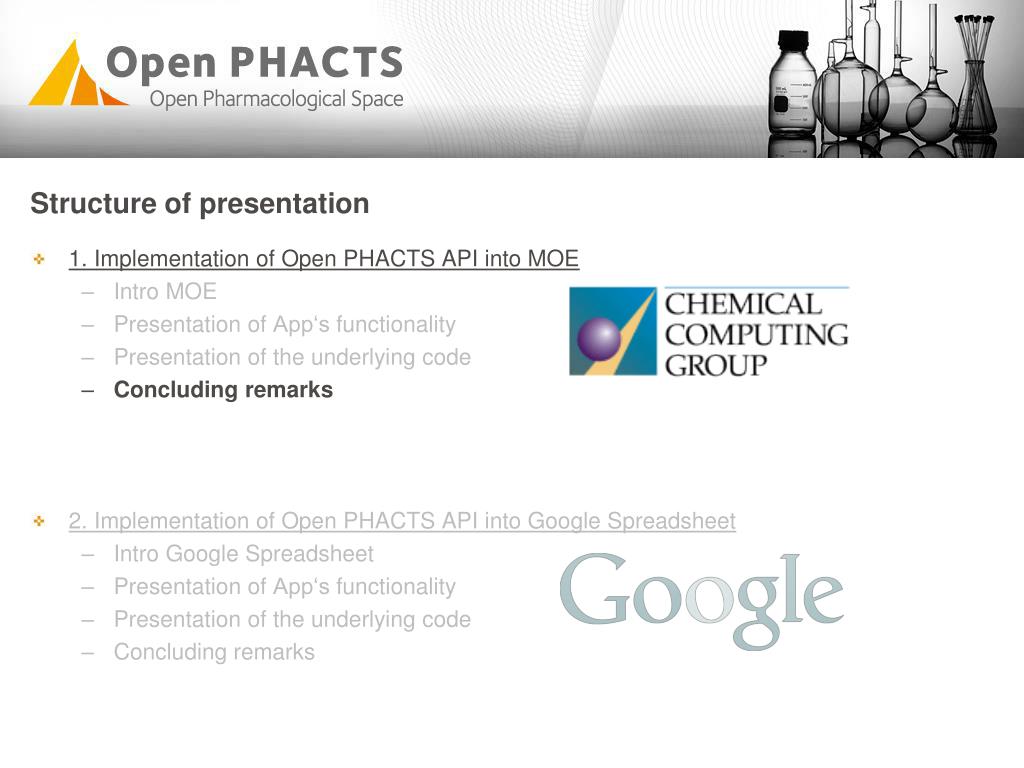 Open PHACTS
Open Pharmacological Space

Structure of presentation

1. Implementation of Open PHACTS API into MOE
– Intro MOE
– Presentation of App‘s functionality
– Presentation of the underlying code
– Concluding remarks

CHEMICAL COMPUTING GROUP

2. Implementation of Open PHACTS API into Google Spreadsheet
– Intro Google Spreadsheet
– Presentation of App‘s functionality
– Presentation of the underlying code
– Concluding remarks

Google